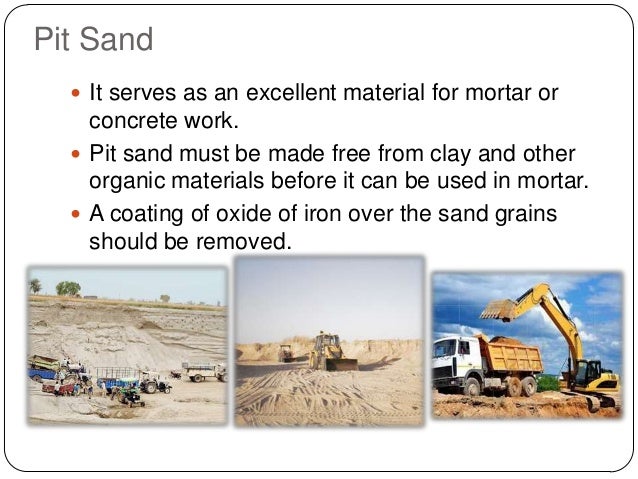 Pit Sand

- It serves as an excellent material for mortar or concrete work.
- Pit sand must be made free from clay and other organic materials before it can be used in mortar.
- A coating of oxide of iron over the sand grains should be removed.